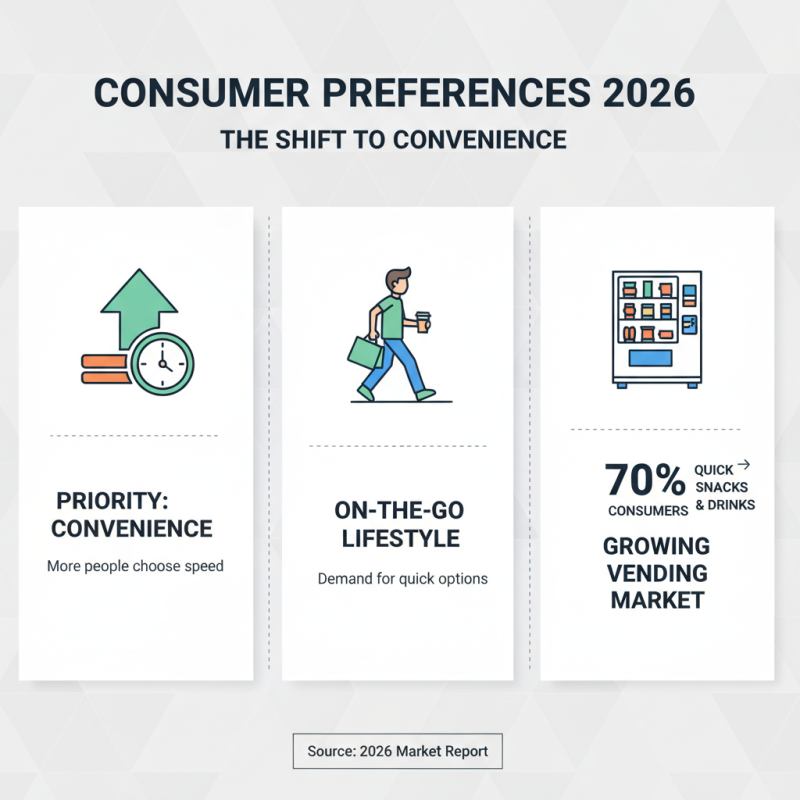 CONSUMER PREFERENCES 2026

THE SHIFT TO CONVENIENCE

PRIORITY: CONVENIENCE

More people choose speed

ON-THE-GO LIFESTYLE

Demand for quick options

70% CONSUMERS

QUICK → SNACKS & DRINKS

GROWING VENDING MARKET

Source: 2026 Market Report